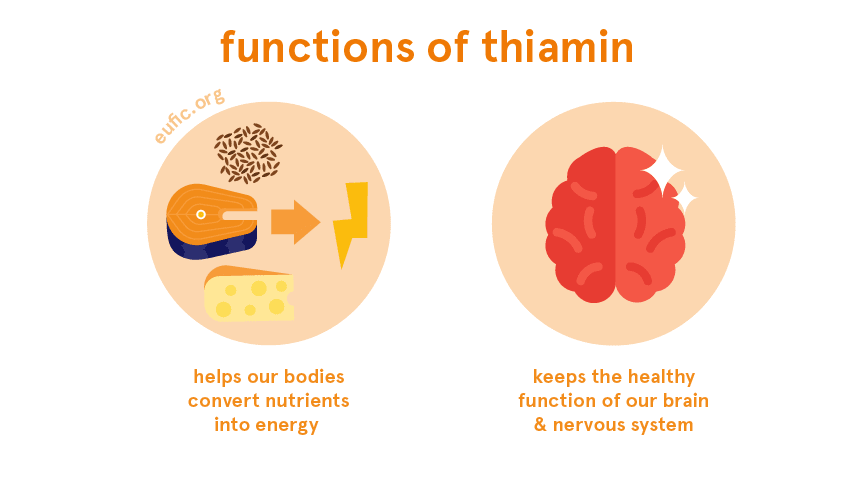 functions of thiamin

eufic.org

helps our bodies convert nutrients into energy

keeps the healthy function of our brain & nervous system